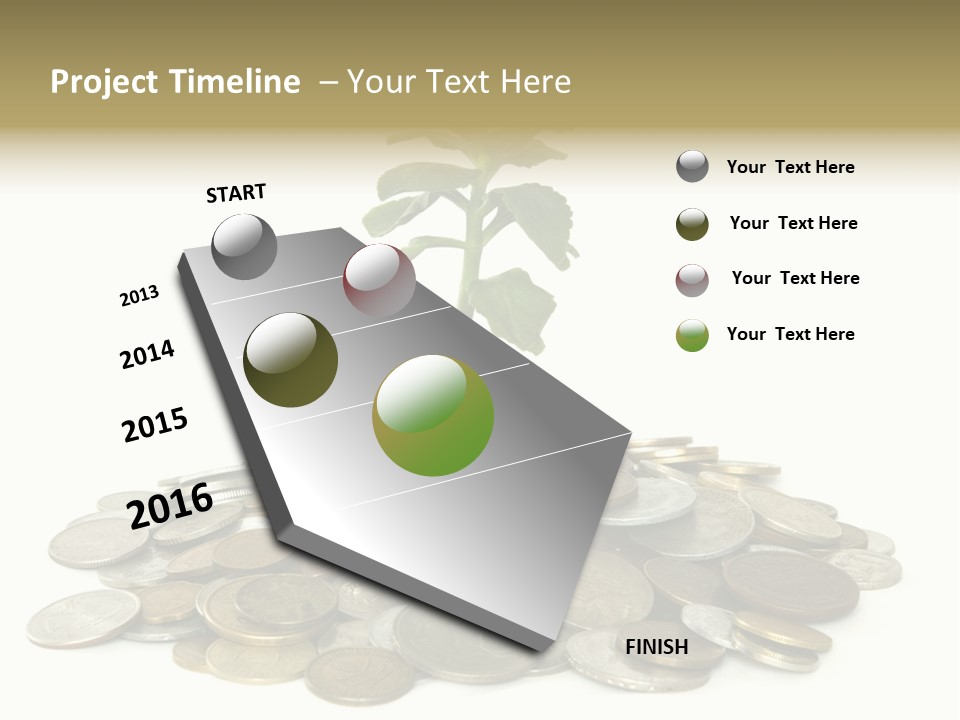 Project Timeline – Your Text Here

START

2013

2014

2015

2016

FINISH

Your Text Here

Your Text Here

Your Text Here

Your Text Here